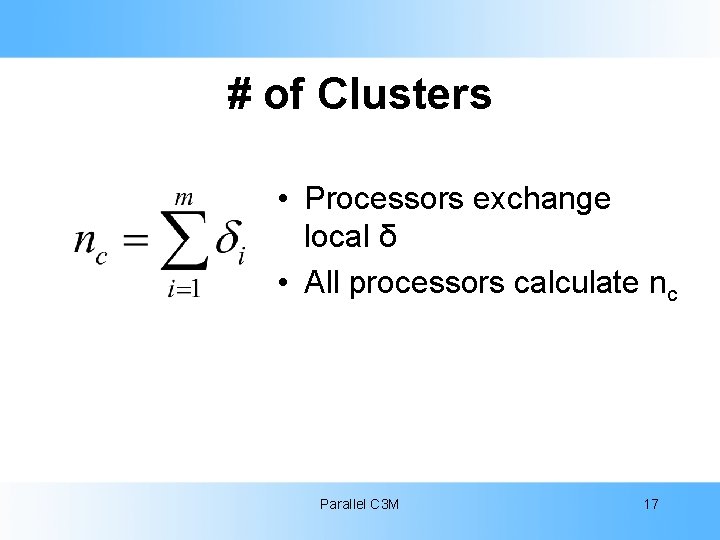 # of Clusters

$n_c = \sum_{i=1}^{m} \delta_i$

• Processors exchange local δ
• All processors calculate $n_c$

Parallel C3M

17